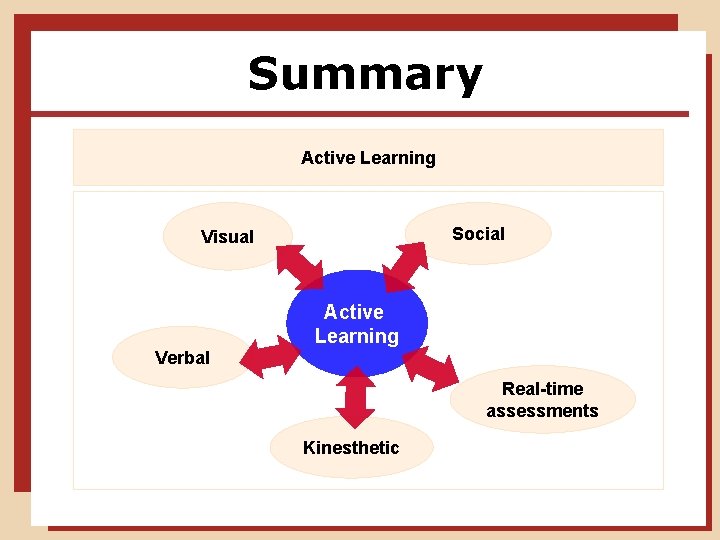 Summary

Active Learning

Visual

Social

Active Learning

Verbal

Real-time assessments

Kinesthetic